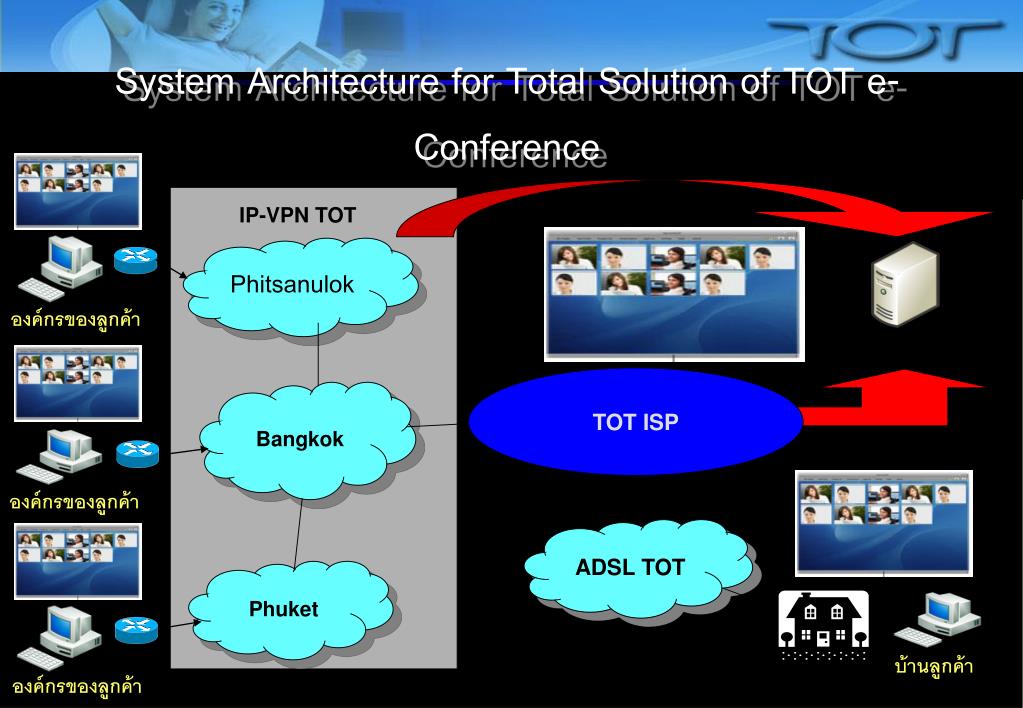 TOT

System Architecture for Total Solution of TOT e-Conference

IP-VPN TOT

Phitsanulok

องค์กรของลูกค้า

Bangkok

องค์กรของลูกค้า

Phuket

องค์กรของลูกค้า

TOT ISP

ADSL TOT

บ้านลูกค้า